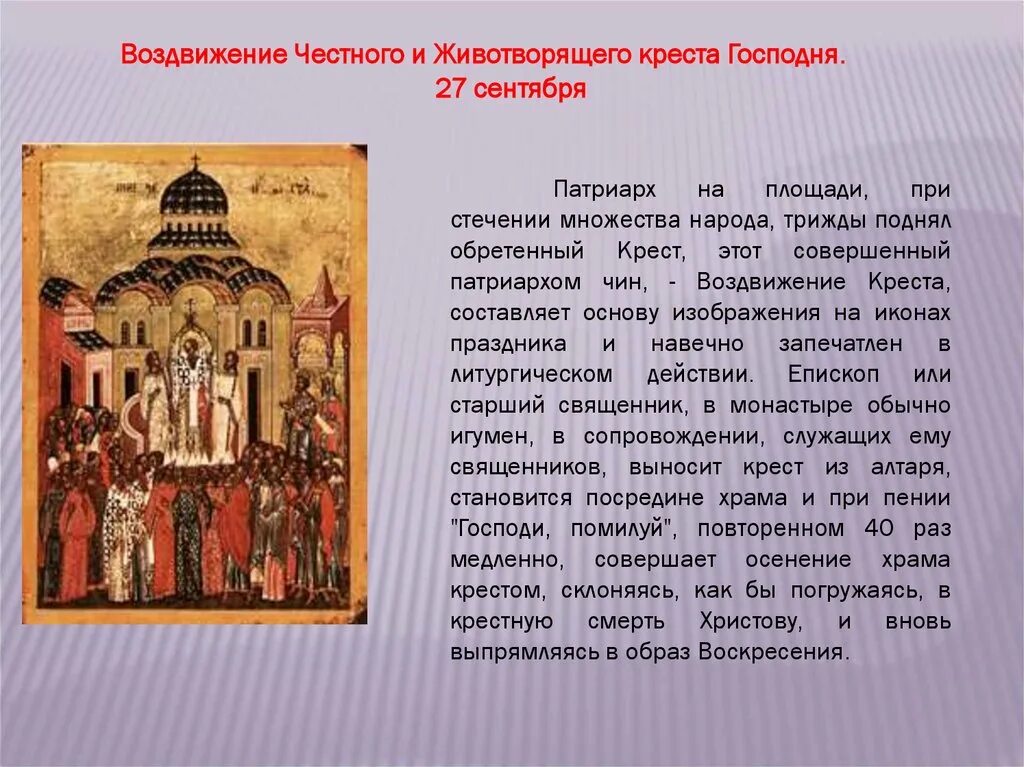 Воздвижение Честного и Животворящего креста Господня.
27 сентября

Патриарх на площади, при стечении множества народа, трижды поднял обретенный Крест, этот совершенный патриархом чин, - Воздвижение Креста, составляет основу изображения на иконах праздника и навечно запечатлен в литургическом действии. Епископ или старший священник, в монастыре обычно игумен, в сопровождении, служащих ему священников, выносит крест из алтаря, становится посредине храма и при пении "Господи, помилуй", повторенном 40 раз медленно, совершает осенение храма крестом, склоняясь, как бы погружаясь, в крестную смерть Христову, и вновь выпрямляясь в образ Воскресения.